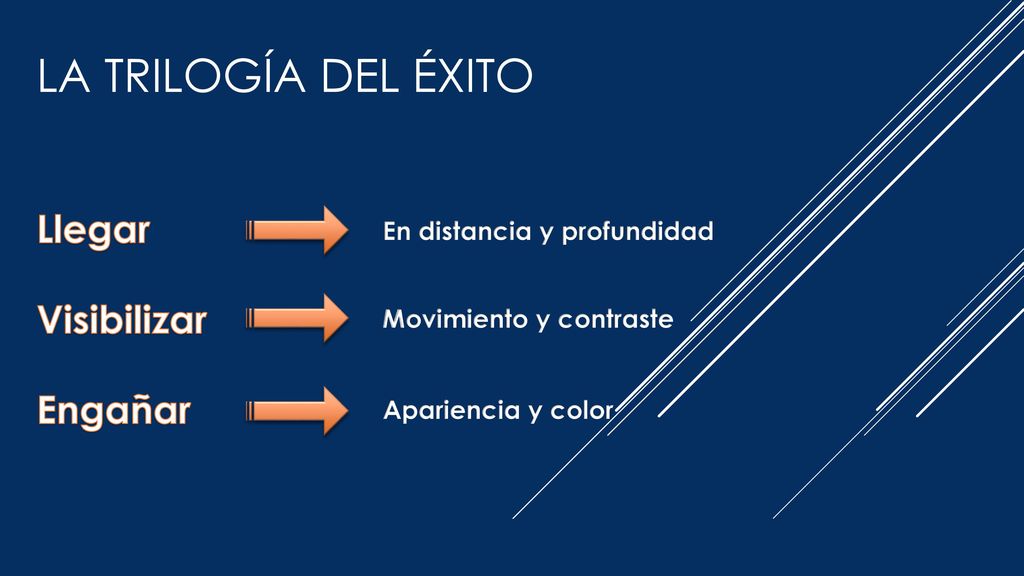 LA TRILOGÍA DEL ÉXITO

Llegar

En distancia y profundidad

Visibilizar

Movimiento y contraste

Engañar

Apariencia y color